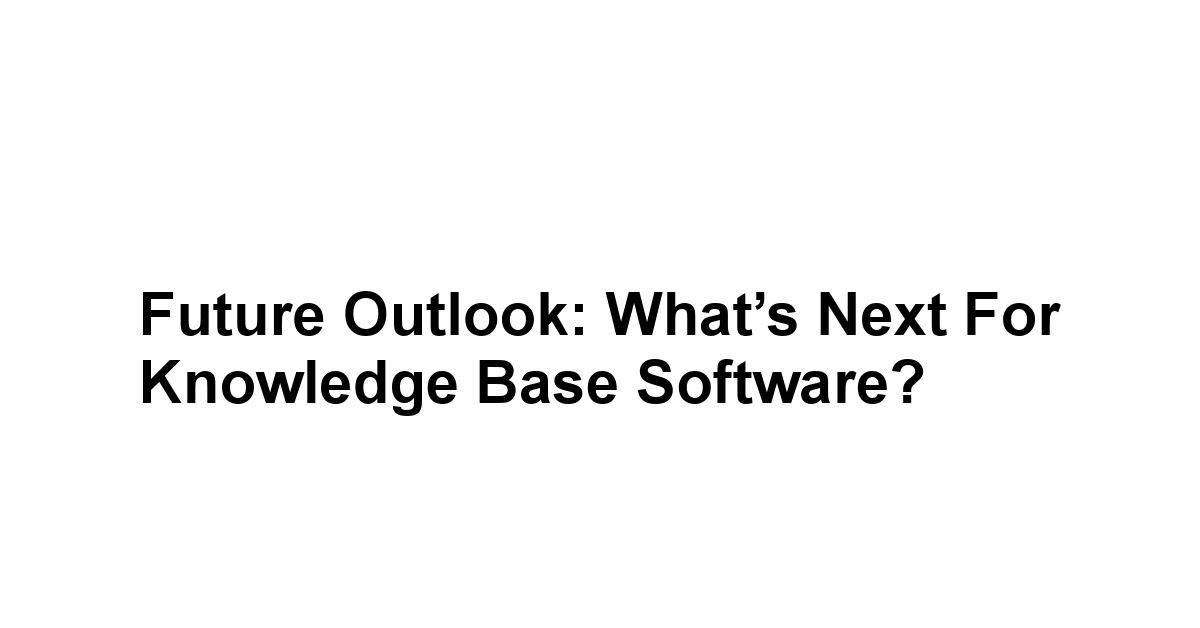 Future Outlook: What’s Next For Knowledge Base Software?